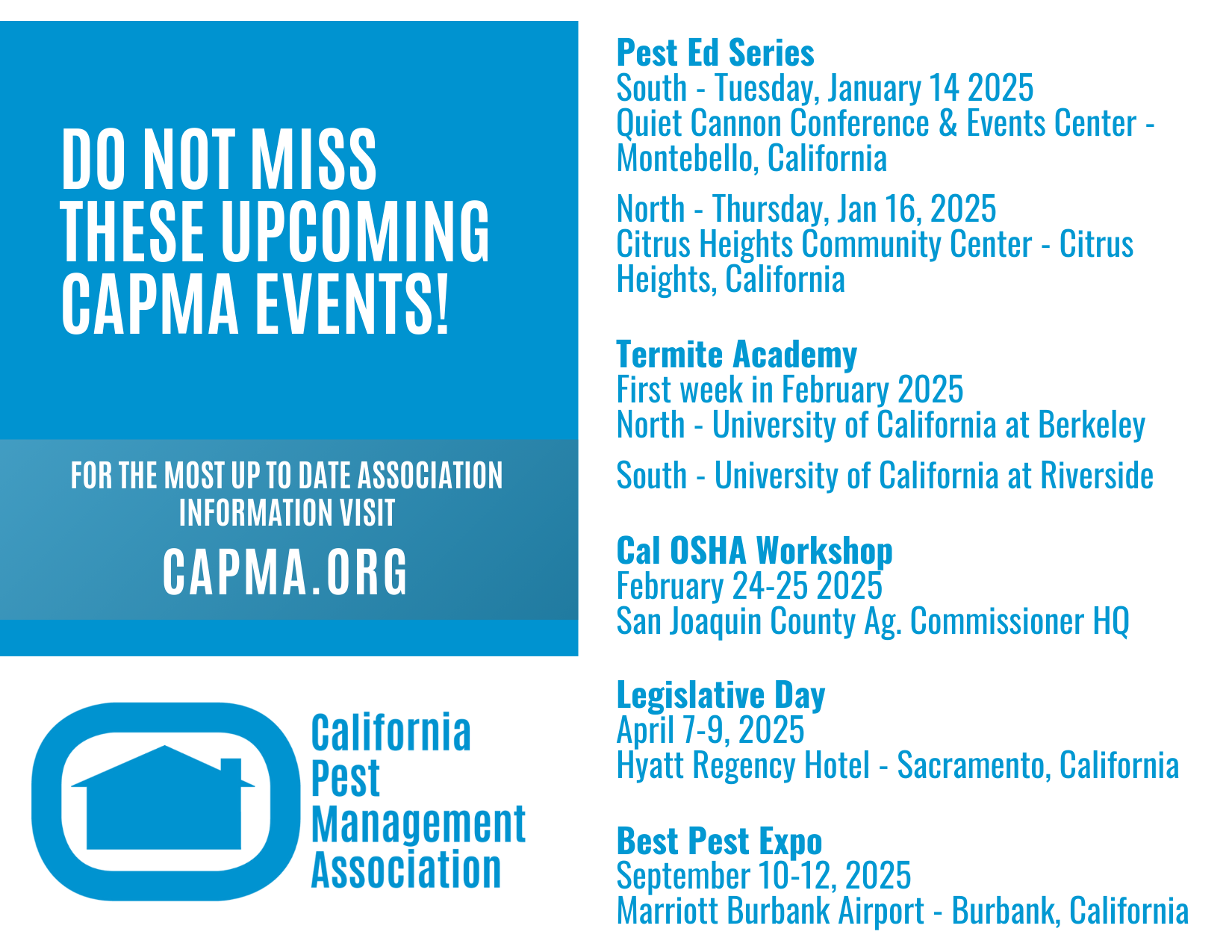 DO NOT MISS THESE UPCOMING CAPMA EVENTS!

FOR THE MOST UP TO DATE ASSOCIATION INFORMATION VISIT

CAPMA.ORG

California Pest Management Association

Pest Ed Series
South - Tuesday, January 14 2025
Quiet Cannon Conference & Events Center - Montebello, California

North - Thursday, Jan 16, 2025
Citrus Heights Community Center - Citrus Heights, California

Termite Academy
First week in February 2025
North - University of California at Berkeley

South - University of California at Riverside

Cal OSHA Workshop
February 24-25 2025
San Joaquin County Ag. Commissioner HQ

Legislative Day
April 7-9, 2025
Hyatt Regency Hotel - Sacramento, California

Best Pest Expo
September 10-12, 2025
Marriott Burbank Airport - Burbank, California